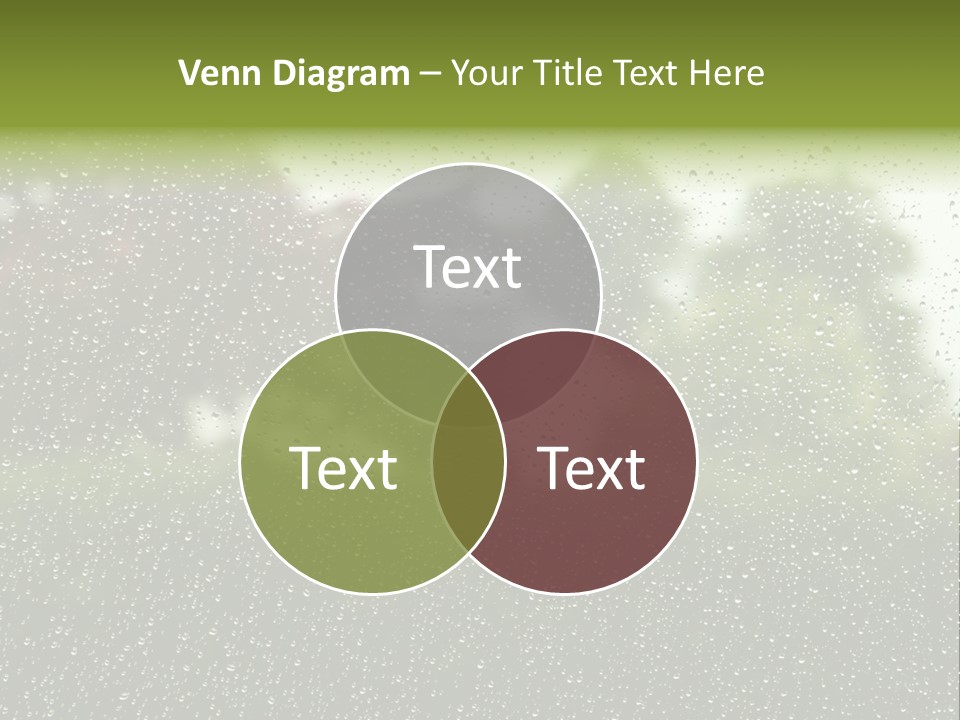 Venn Diagram – Your Title Text Here

Text

Text

Text